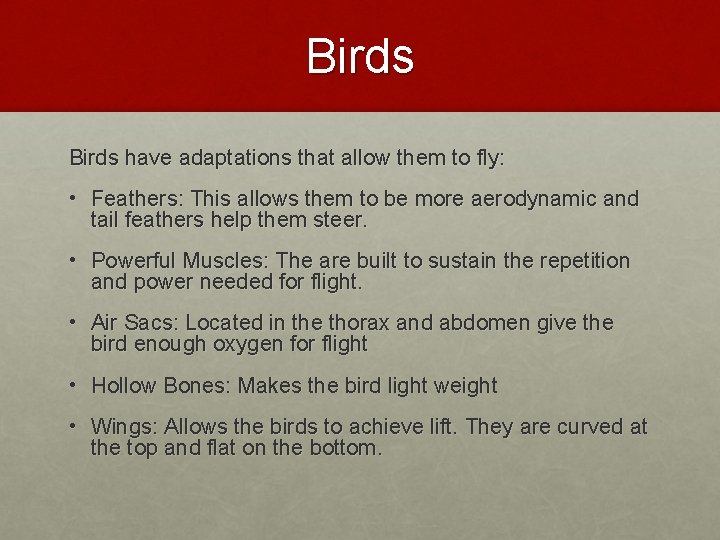 Birds

Birds have adaptations that allow them to fly:

• Feathers: This allows them to be more aerodynamic and tail feathers help them steer.

• Powerful Muscles: The are built to sustain the repetition and power needed for flight.

• Air Sacs: Located in the thorax and abdomen give the bird enough oxygen for flight

• Hollow Bones: Makes the bird light weight

• Wings: Allows the birds to achieve lift. They are curved at the top and flat on the bottom.